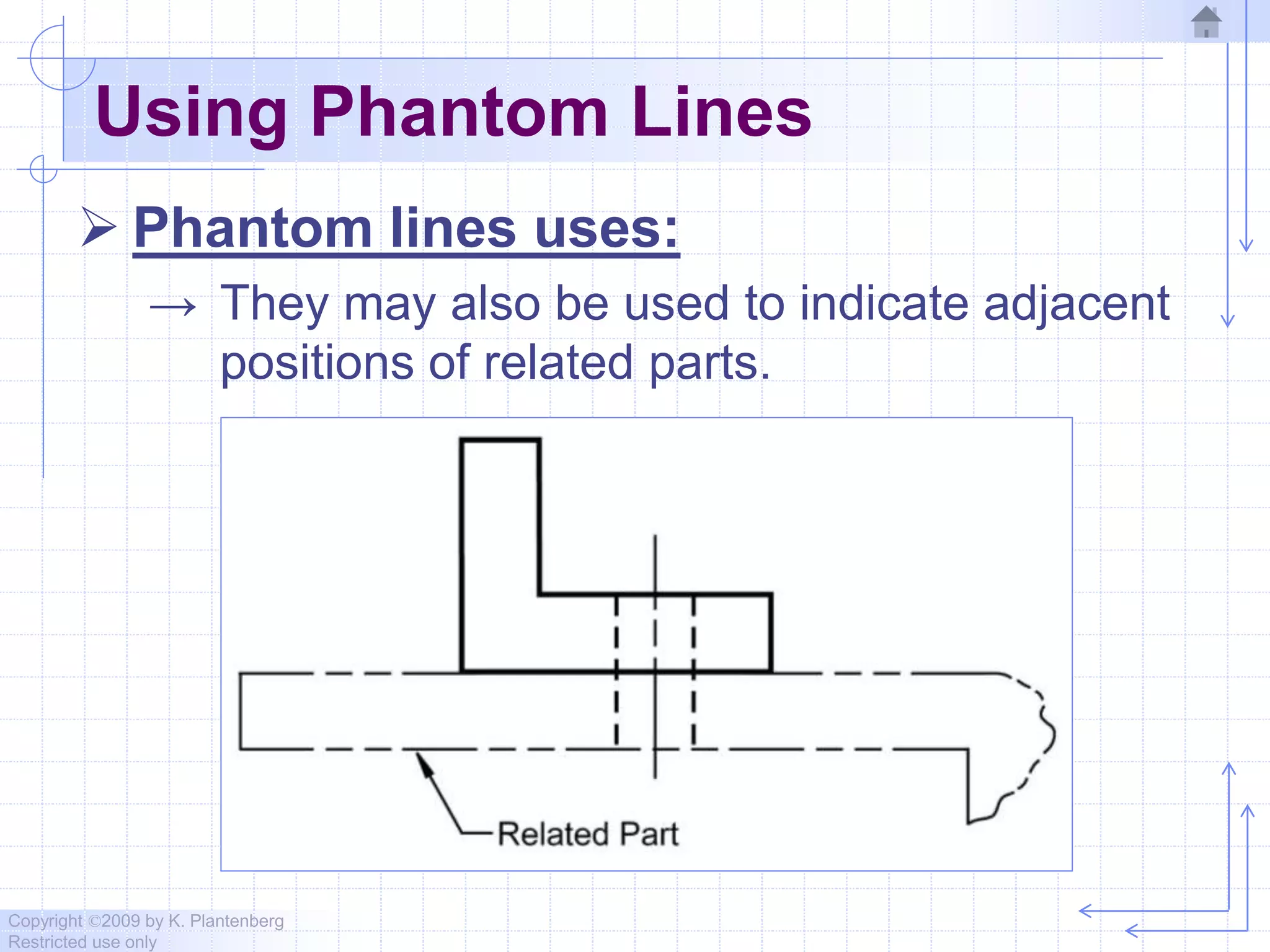 Using Phantom Lines

➢ Phantom lines uses:

→ They may also be used to indicate adjacent positions of related parts.

Related Part

Copyright ©2009 by K. Plantenberg
Restricted use only